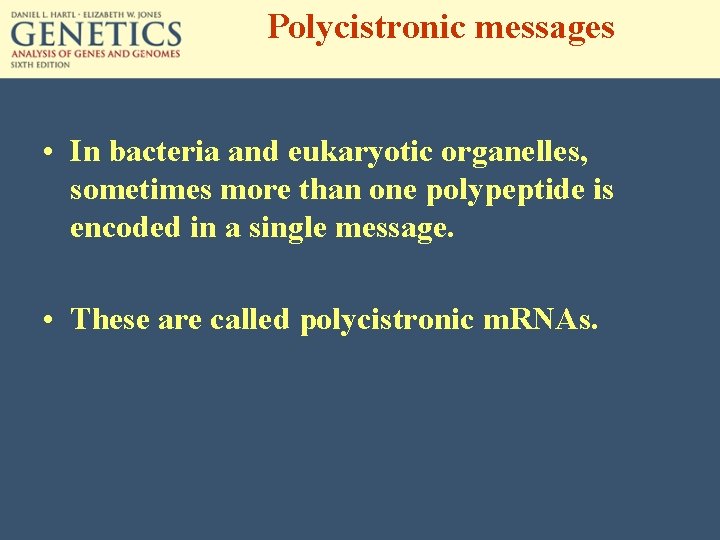 DANIEL L. HARTL · ELIZABETH W. JONES
GENETICS
ANALYSIS OF GENES AND GENOMES
SIXTH EDITION

Polycistronic messages

• In bacteria and eukaryotic organelles, sometimes more than one polypeptide is encoded in a single message.

• These are called polycistronic mRNAs.